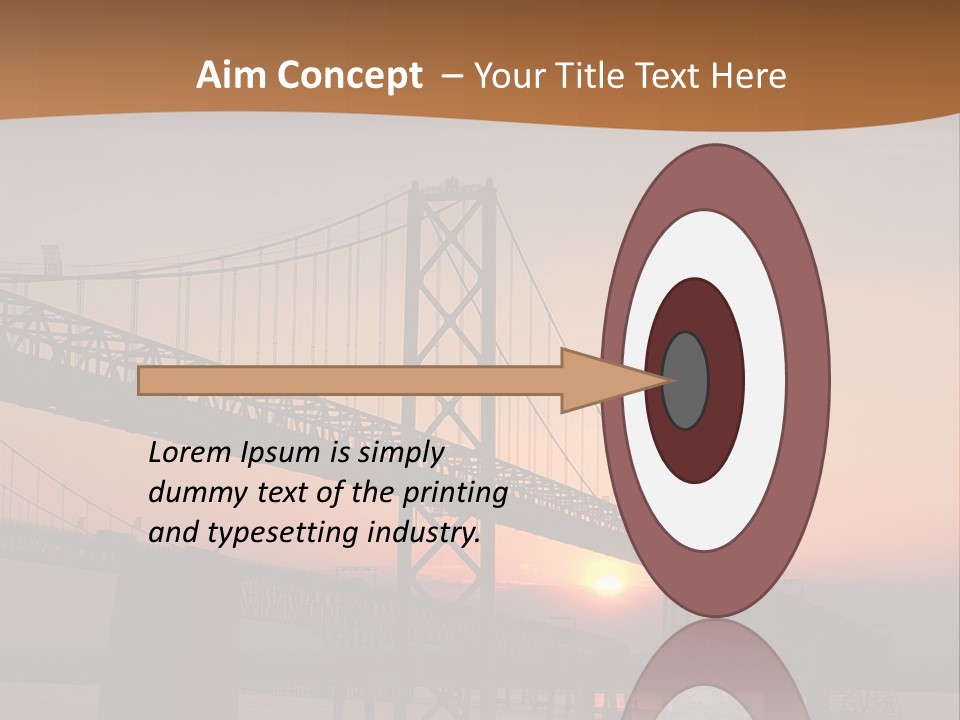 Aim Concept – Your Title Text Here

Lorem Ipsum is simply dummy text of the printing and typesetting industry.